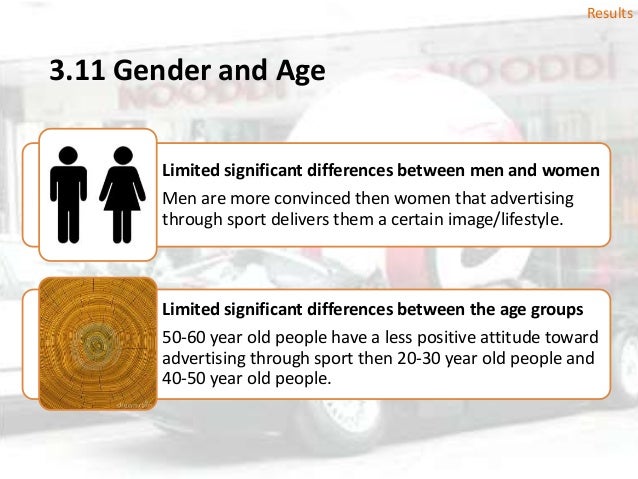 Results

3.11 Gender and Age

NOODDI

NOODDI

Limited significant differences between men and women

Men are more convinced then women that advertising through sport delivers them a certain image/lifestyle.

Limited significant differences between the age groups

50-60 year old people have a less positive attitude toward advertising through sport then 20-30 year old people and 40-50 year old people.